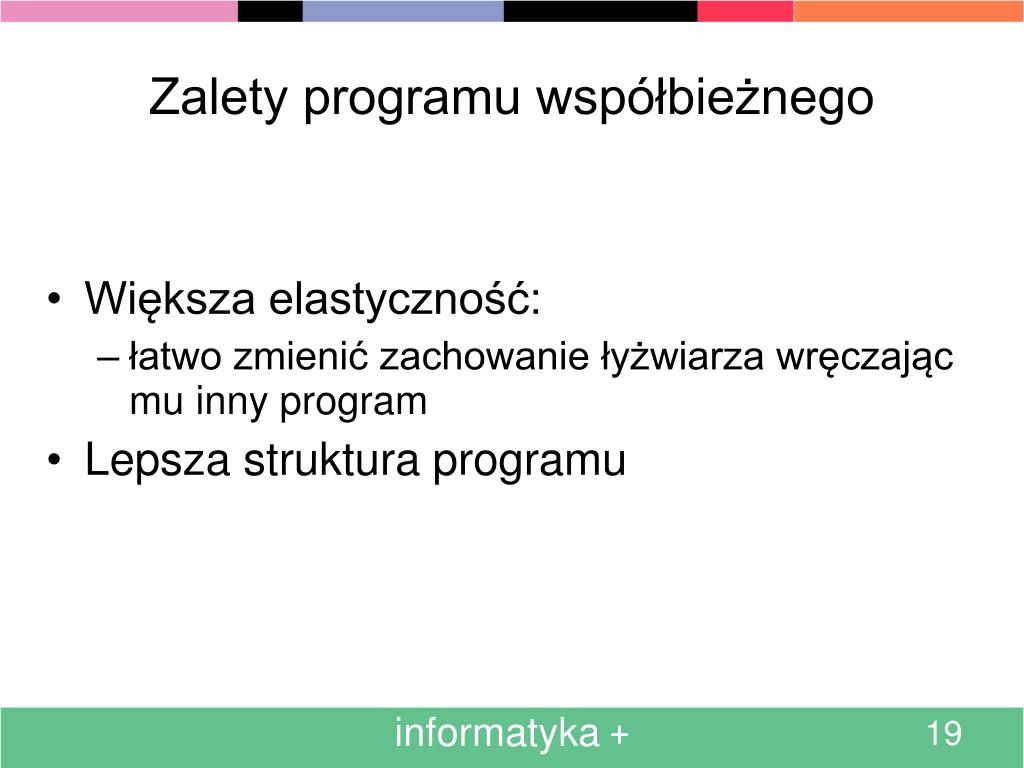 Zalety programu współbieżnego

• Większa elastyczność:
– łatwo zmienić zachowanie łyżwiarza wręczając mu inny program
• Lepsza struktura programu

informatyka +

19